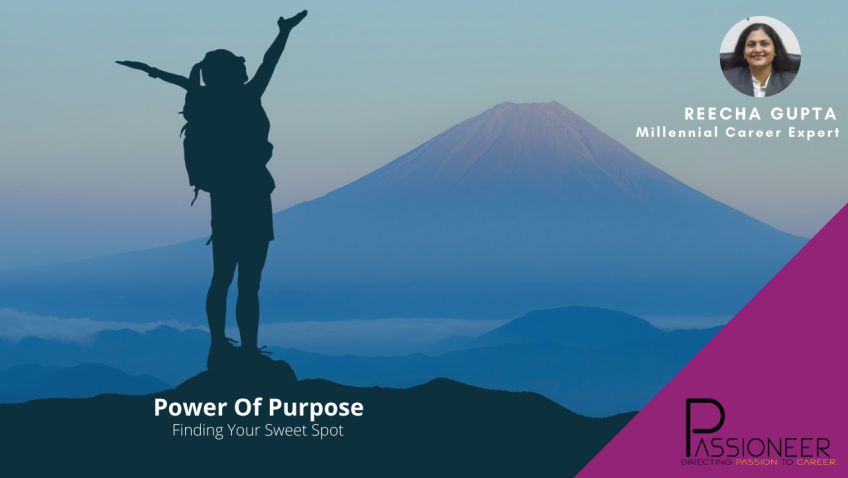 REECHA GUPTA
Millennial Career Expert

Power Of Purpose
Finding Your Sweet Spot

PASSIONEER
DIRECTING PASSION TO CAREER